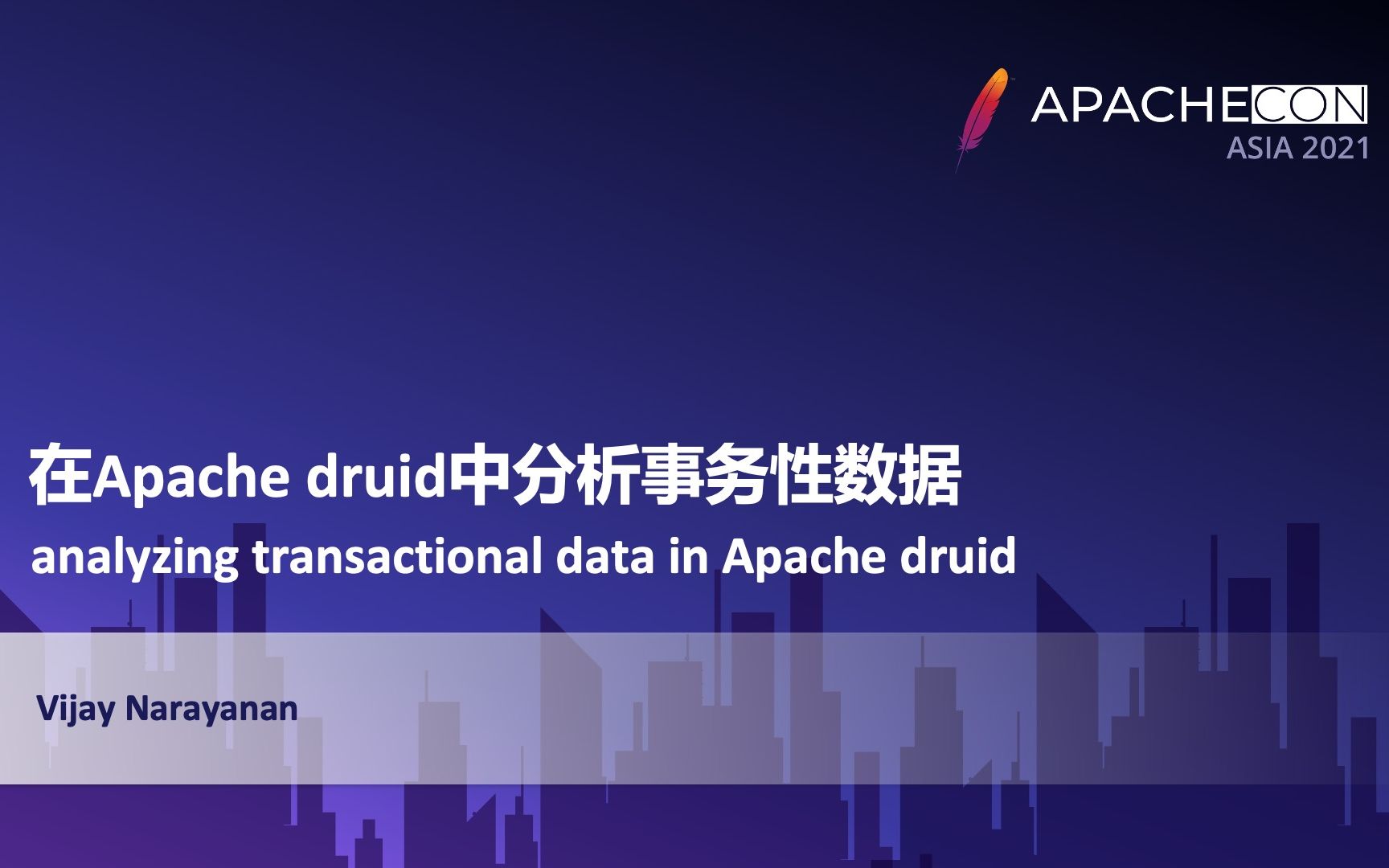 APACHECON
ASIA 2021

在Apache druid中分析事务性数据
analyzing transactional data in Apache druid

Vijay Narayanan